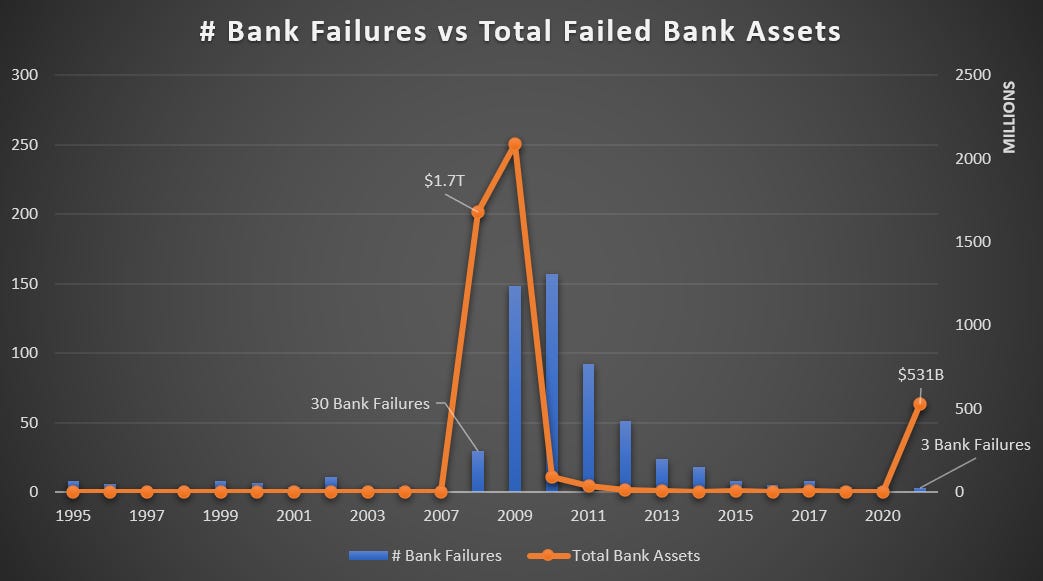 # Bank Failures vs Total Failed Bank Assets

300
250
200
150
100
50
0

2500
2000
1500
1000
500
0

MILLIONS

$1.7T

30 Bank Failures

$531B

3 Bank Failures

1995 1997 1999 2001 2003 2007 2009 2011 2013 2015 2017 2020

# Bank Failures   Total Bank Assets